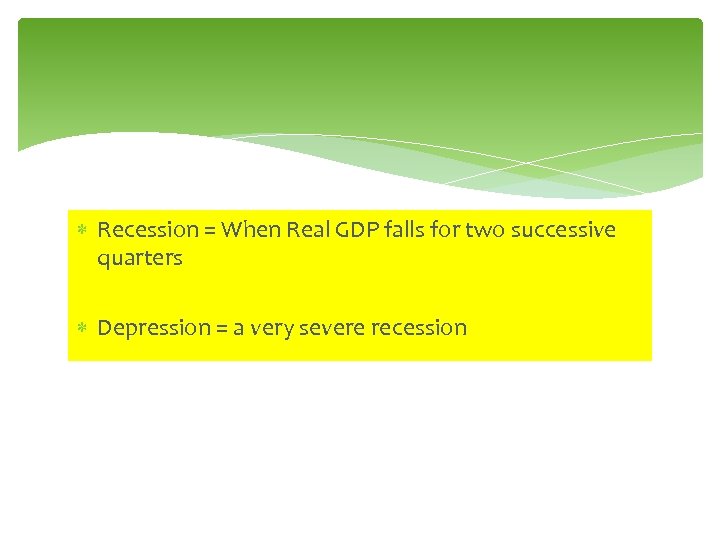 * Recession = When Real GDP falls for two successive quarters

* Depression = a very severe recession